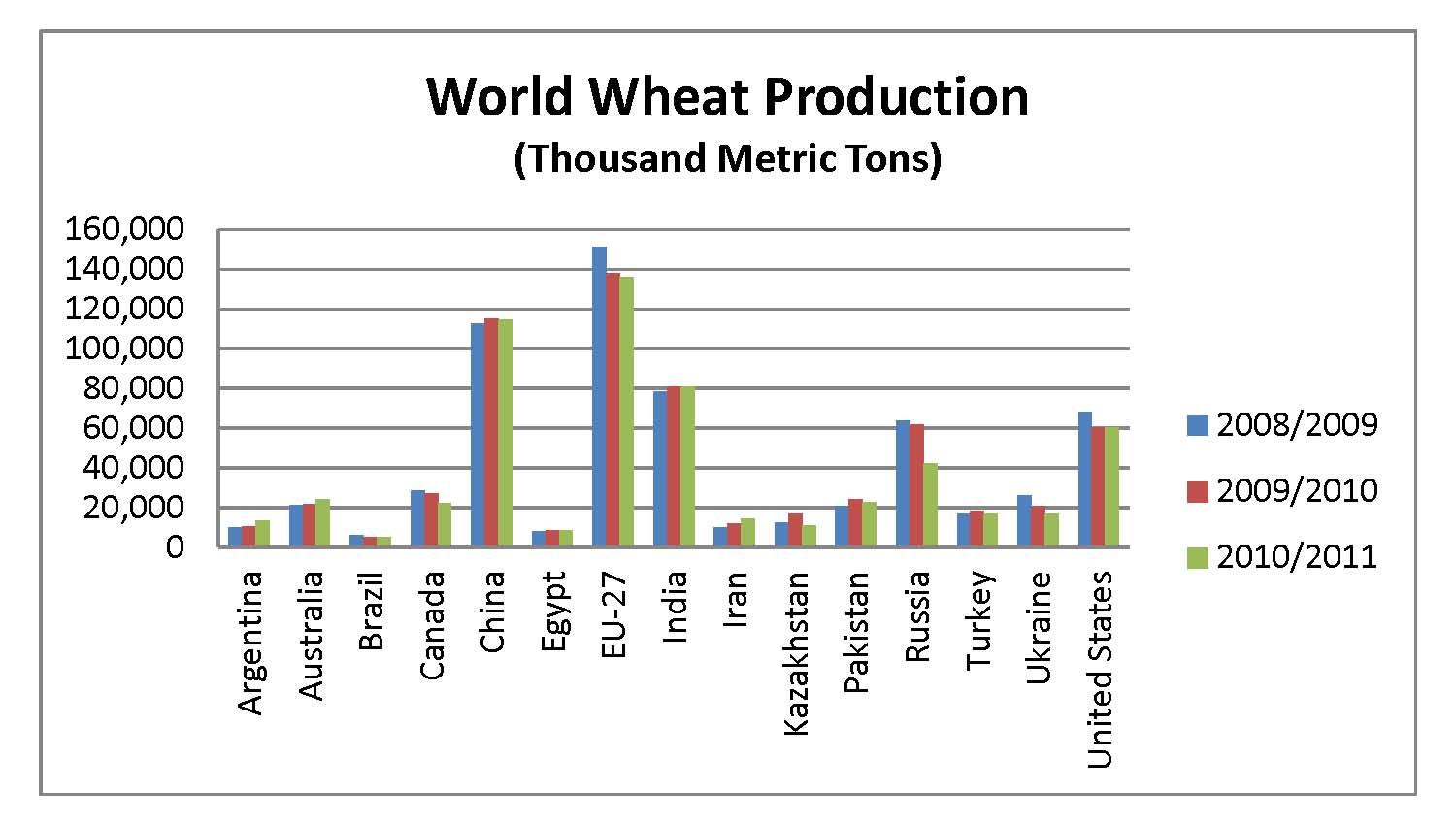 World Wheat Production
(Thousand Metric Tons)

160,000
140,000
120,000
100,000
80,000
60,000
40,000
20,000
0

Argentina
Australia
Brazil
Canada
China
Egypt
EU-27
India
Iran
Kazakhstan
Pakistan
Russia
Turkey
Ukraine
United States

2008/2009
2009/2010
2010/2011